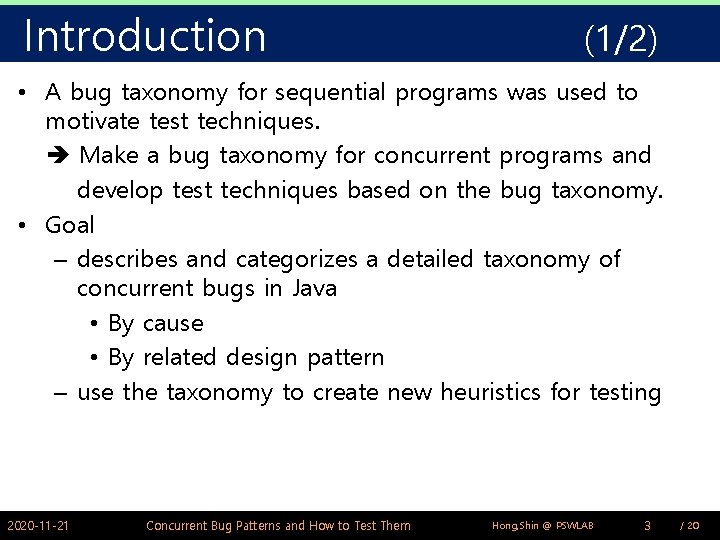 Introduction (1/2)

• A bug taxonomy for sequential programs was used to motivate test techniques.
➔ Make a bug taxonomy for concurrent programs and develop test techniques based on the bug taxonomy.
• Goal
– describes and categorizes a detailed taxonomy of concurrent bugs in Java
• By cause
• By related design pattern
– use the taxonomy to create new heuristics for testing

2020-11-21 Concurrent Bug Patterns and How to Test Them Hong,Shin @ PSWLAB 3 / 20